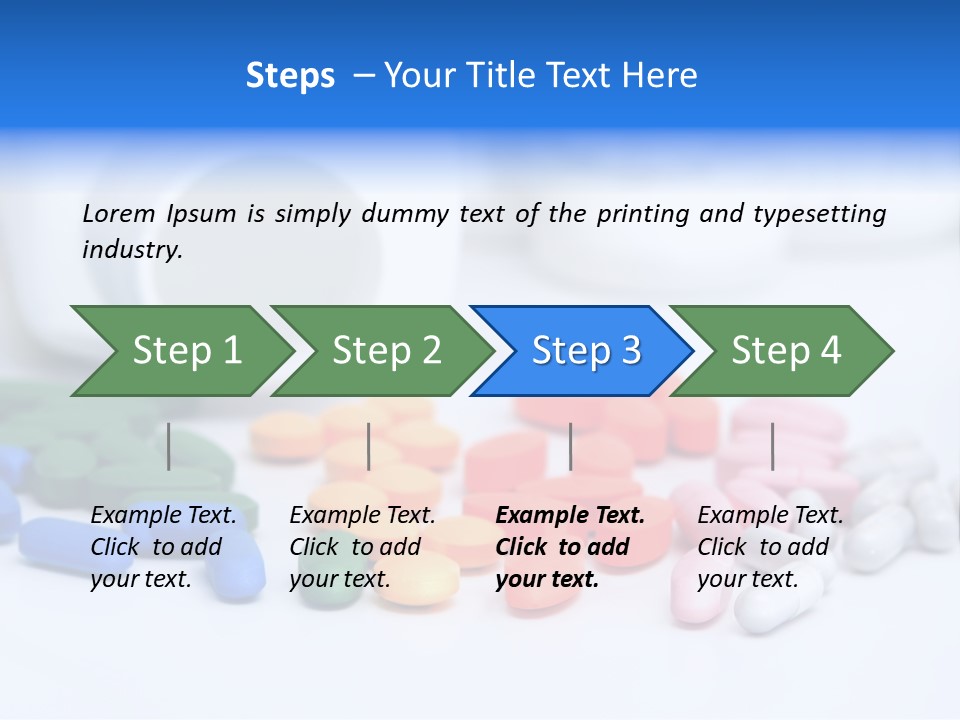 Steps – Your Title Text Here

Lorem Ipsum is simply dummy text of the printing and typesetting industry.

Step 1

Step 2

Step 3

Step 4

Example Text. Click to add your text.

Example Text. Click to add your text.

Example Text. Click to add your text.

Example Text. Click to add your text.